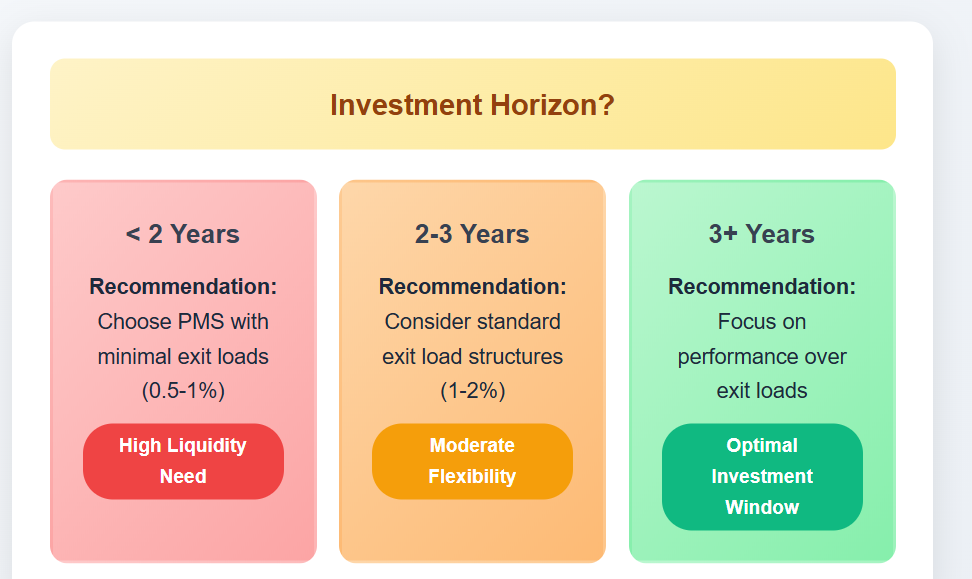 Investment Horizon?

< 2 Years

Recommendation: Choose PMS with minimal exit loads (0.5-1%)

High Liquidity Need

2-3 Years

Recommendation: Consider standard exit load structures (1-2%)

Moderate Flexibility

3+ Years

Recommendation: Focus on performance over exit loads

Optimal Investment Window